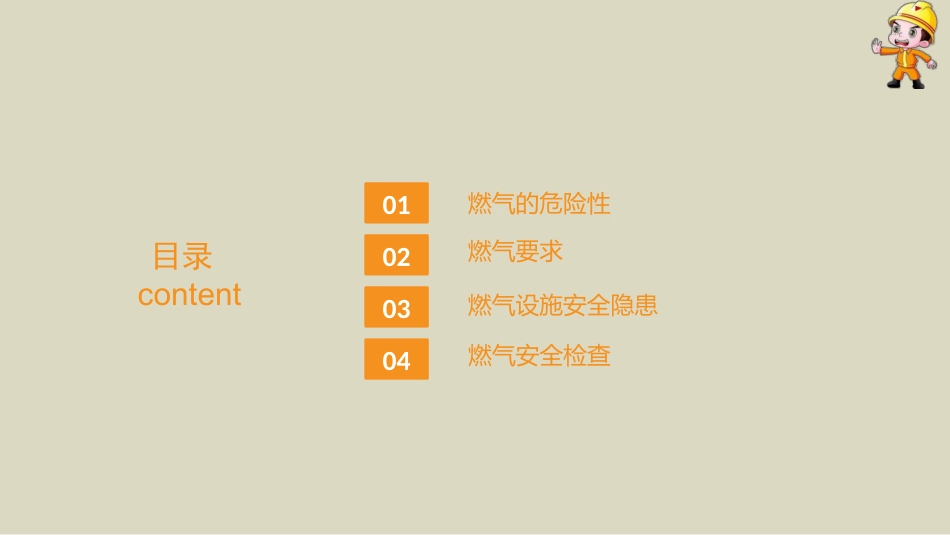 目录
content

01 燃气的危险性

02 燃气要求

03 燃气设施安全隐患

04 燃气安全检查